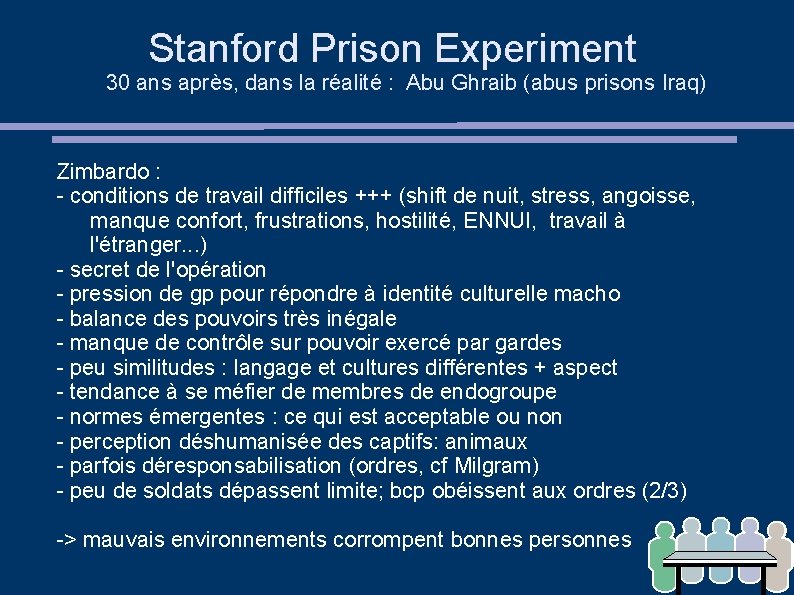 Stanford Prison Experiment
30 ans après, dans la réalité : Abu Ghraib (abus prisons Iraq)

Zimbardo :
- conditions de travail difficiles +++ (shift de nuit, stress, angoisse, manque confort, frustrations, hostilité, ENNUI, travail à l'étranger...)
- secret de l'opération
- pression de gp pour répondre à identité culturelle macho
- balance des pouvoirs très inégale
- manque de contrôle sur pouvoir exercé par gardes
- peu similitudes : langage et cultures différentes + aspect
- tendance à se méfier de membres de endogroupe
- normes émergentes : ce qui est acceptable ou non
- perception déshumanisée des captifs: animaux
- parfois déresponsabilisation (ordres, cf Milgram)
- peu de soldats dépassent limite; bcp obéissent aux ordres (2/3)

-> mauvais environnements corrompent bonnes personnes